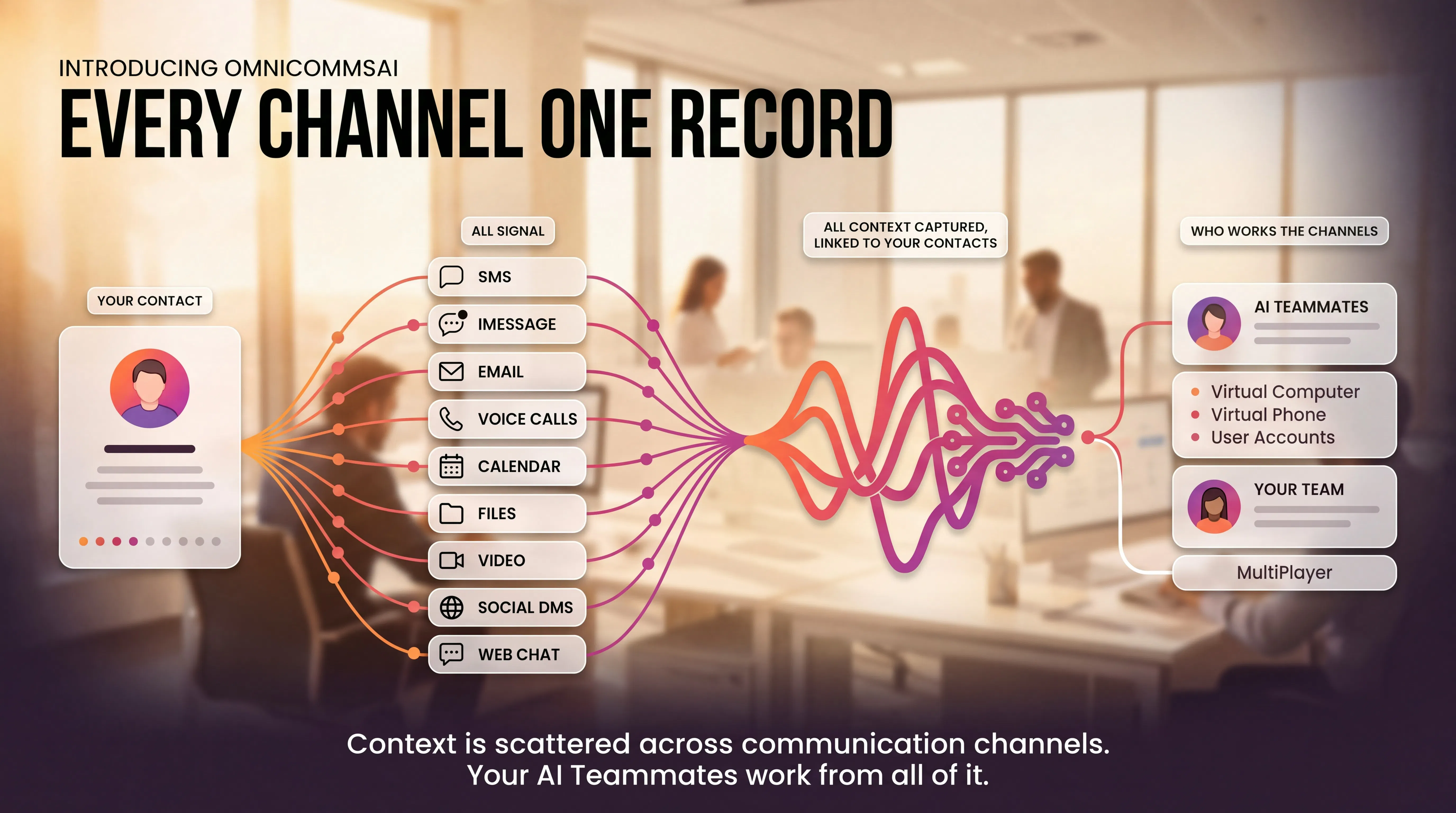 INTRODUCING OMNICOMMSAI

EVERY CHANNEL ONE RECORD

YOUR CONTACT

ALL SIGNAL

SMS

IMESSAGE

EMAIL

VOICE CALLS

CALENDAR

FILES

VIDEO

SOCIAL DMS

WEB CHAT

ALL CONTEXT CAPTURED, LINKED TO YOUR CONTACTS

WHO WORKS THE CHANNELS

AI TEAMMATES

Virtual Computer
Virtual Phone
User Accounts

YOUR TEAM

MultiPlayer

Context is scattered across communication channels.
Your AI Teammates work from all of it.